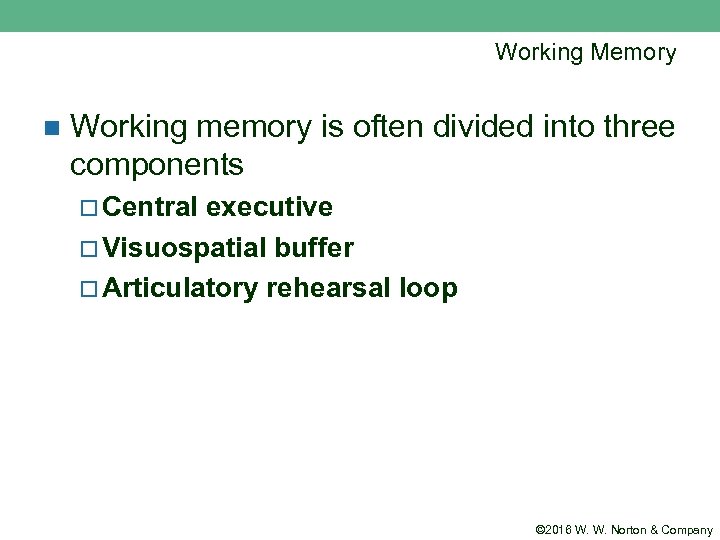 Working Memory

Working memory is often divided into three components

Central executive

Visuospatial buffer

Articulatory rehearsal loop

©2016 W. W. Norton & Company